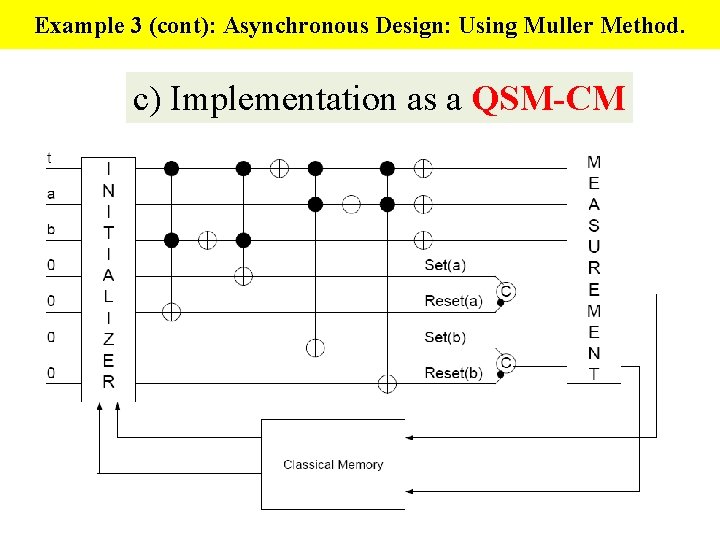 Example 3 (cont): Asynchronous Design: Using Muller Method.

c) Implementation as a QSM-CM

t
a
b
0
0
0
0

INITIALIZER

Set(a)
Reset(a)
Set(b)
Reset(b)

C
C

MEASUREMENT

Classical Memory